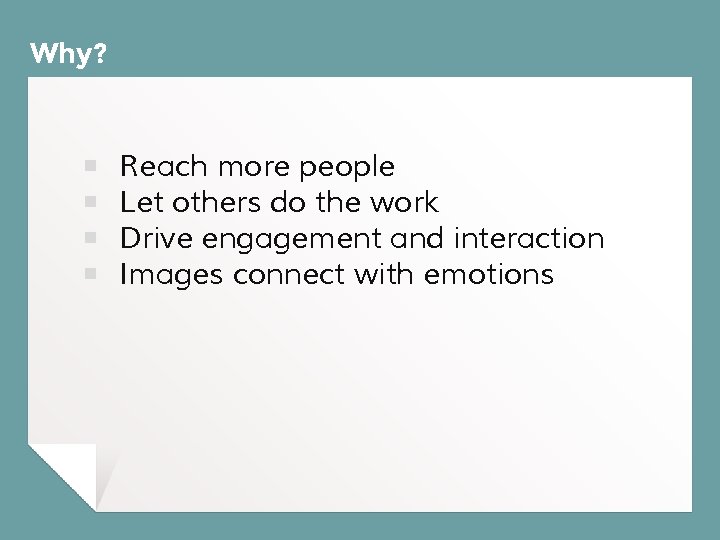 Why?

- Reach more people
- Let others do the work
- Drive engagement and interaction
- Images connect with emotions